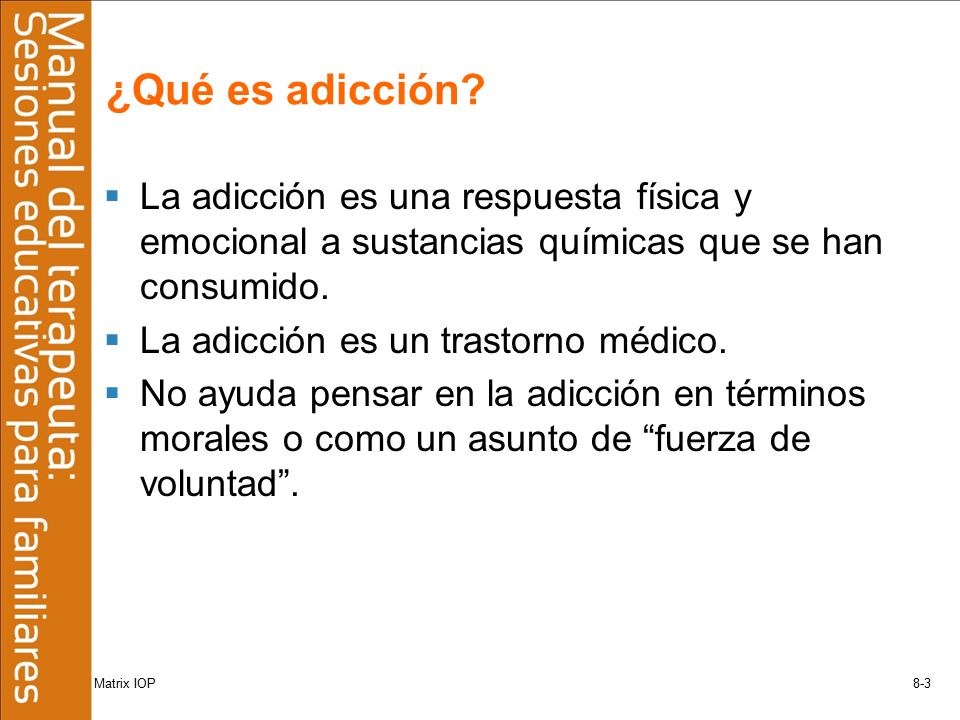 Manual del terapeuta:
Sesiones educativas para familiares

¿Qué es adicción?

- La adicción es una respuesta física y emocional a sustancias químicas que se han consumido.
- La adicción es un trastorno médico.
- No ayuda pensar en la adicción en términos morales o como un asunto de “fuerza de voluntad”.

Matrix IOP

8-3